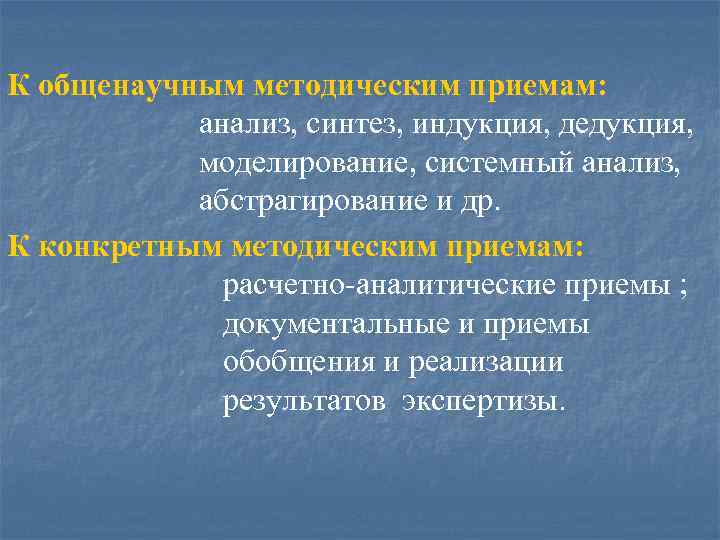 К общенаучным методическим приемам:
анализ, синтез, индукция, дедукция, моделирование, системный анализ, абстрагирование и др.

К конкретным методическим приемам:
расчетно-аналитические приемы ; документальные и приемы обобщения и реализации результатов экспертизы.